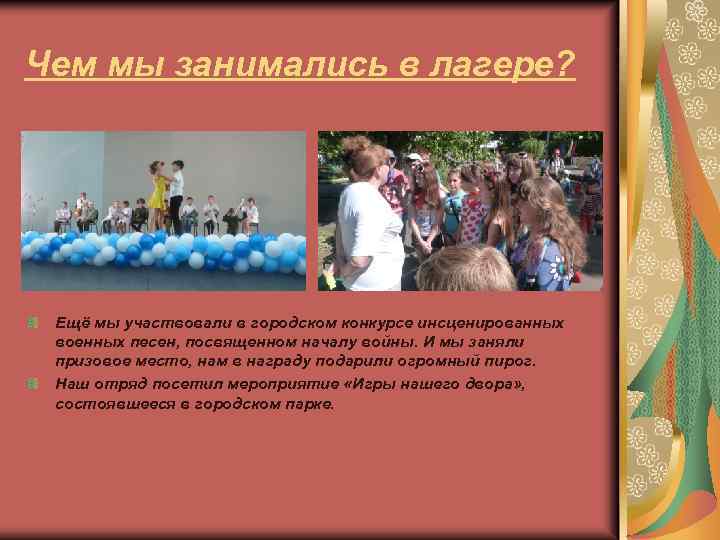 Чем мы занимались в лагере?

Ещё мы участвовали в городском конкурсе инсценированных военных песен, посвященном началу войны. И мы заняли призовое место, нам в награду подарили огромный пирог.

Наш отряд посетил мероприятие «Игры нашего двора», состоявшееся в городском парке.